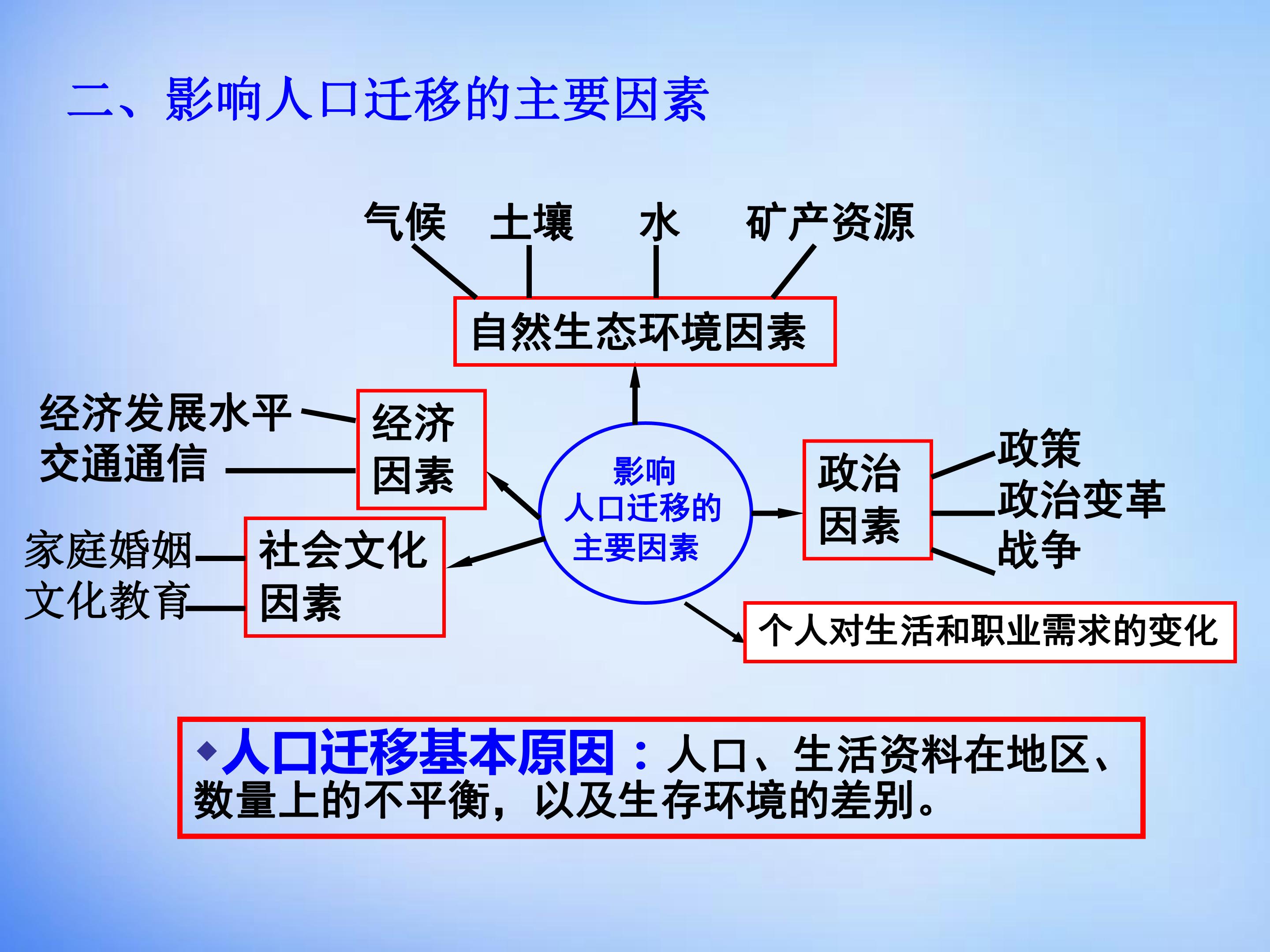 二、影响人口迁移的主要因素

气候 土壤 水 矿产资源

自然生态环境因素

经济发展水平
交通通信

经济因素

影响人口迁移的主要因素

政治因素

政策
政治变革
战争

家庭婚姻
文化教育

社会文化因素

个人对生活和职业需求的变化

◆人口迁移基本原因：人口、生活资料在地区、数量上的不平衡，以及生存环境的差别。